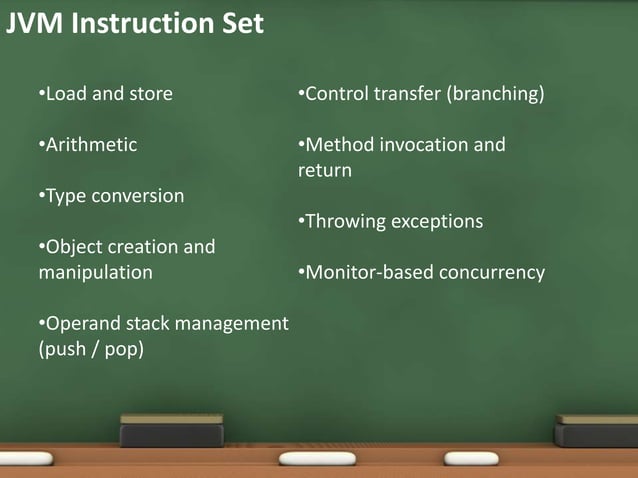 JVM Instruction Set

•Load and store

•Arithmetic

•Type conversion

•Object creation and manipulation

•Operand stack management (push / pop)

•Control transfer (branching)

•Method invocation and return

•Throwing exceptions

•Monitor-based concurrency